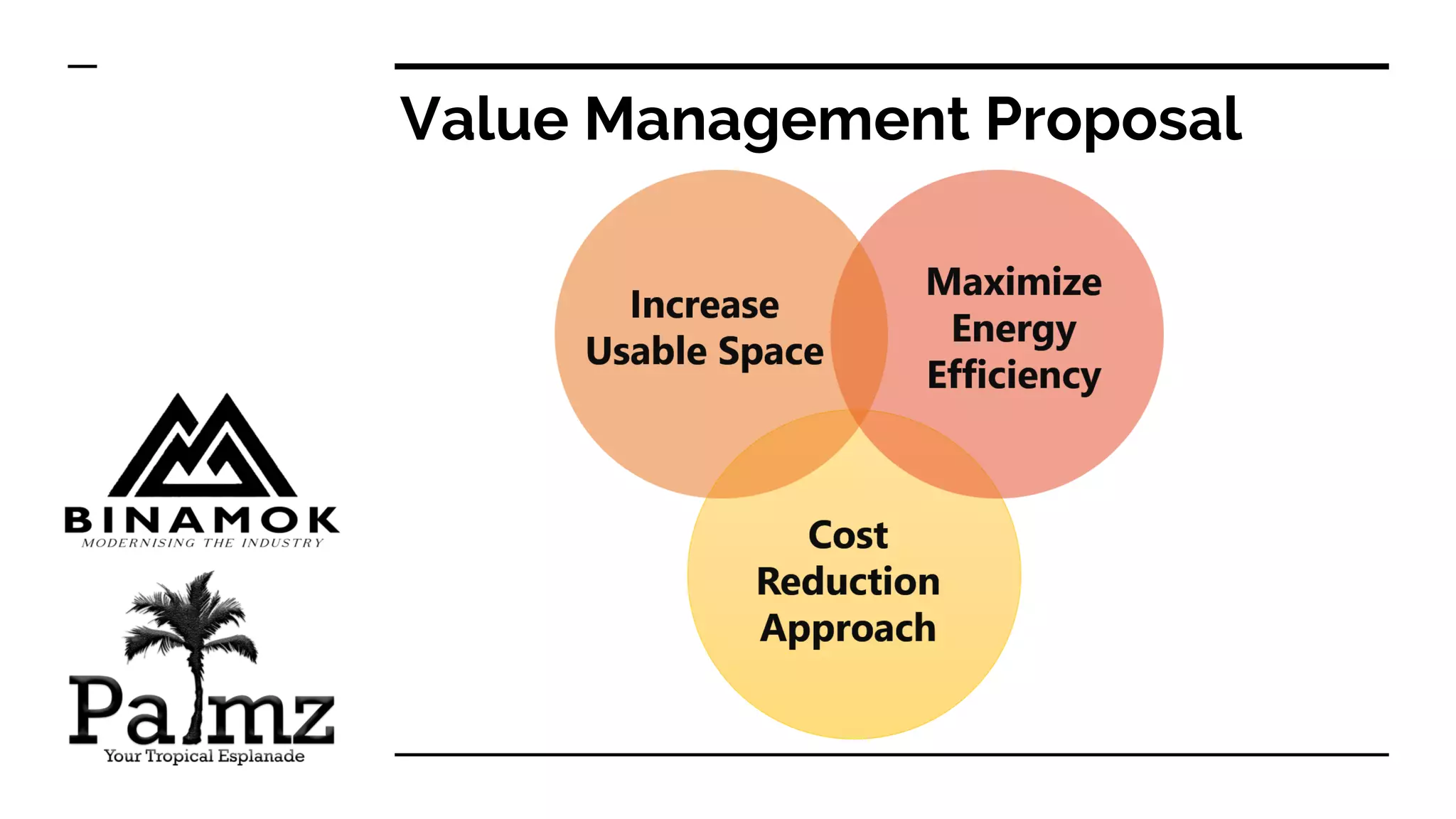 Value Management Proposal

Increase Usable Space

Maximize Energy Efficiency

Cost Reduction Approach

BINAMOK
MODERNISING THE INDUSTRY

Palmz
Your Tropical Esplanade